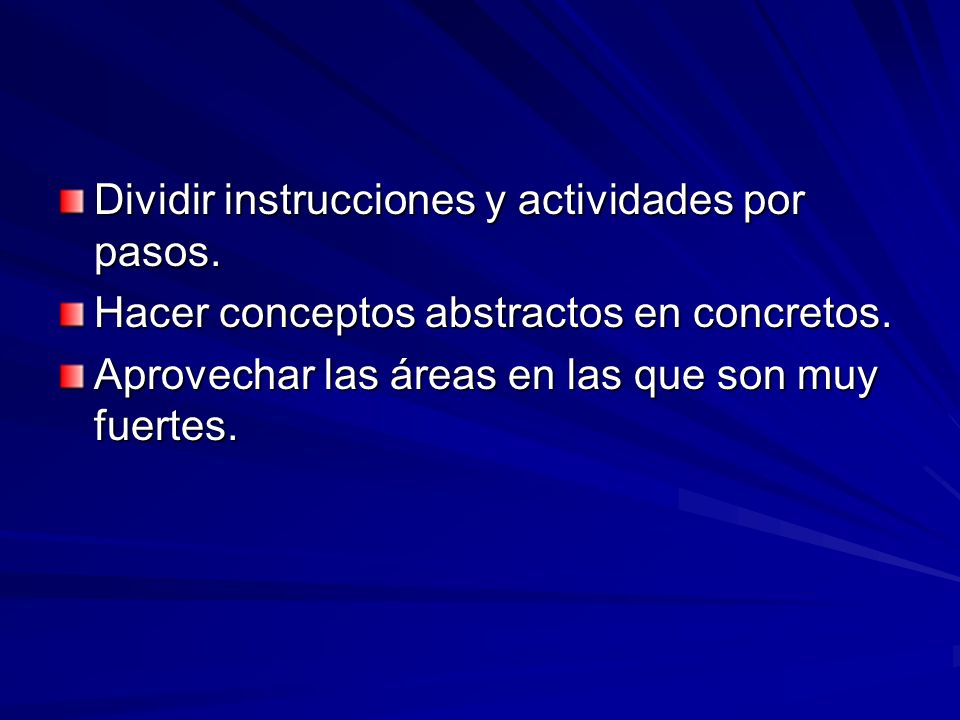 Dividir instrucciones y actividades por pasos.

Hacer conceptos abstractos en concretos.

Aprovechar las áreas en las que son muy fuertes.